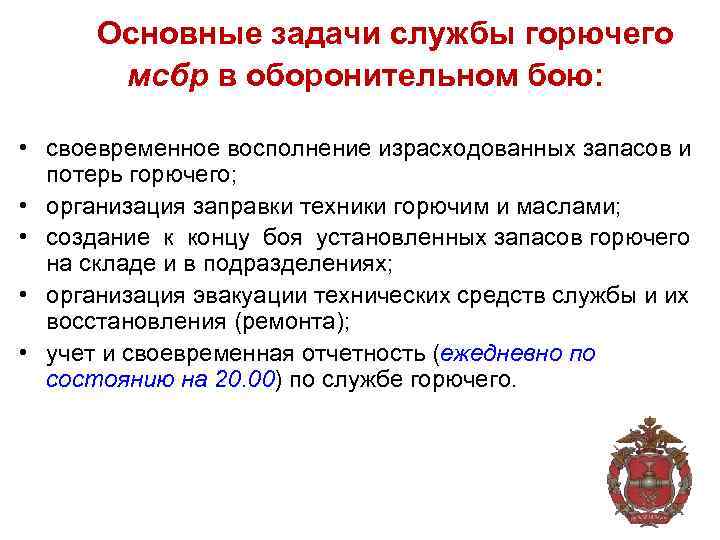 Основные задачи службы горючего мсбр в оборонительном бою:

• своевременное восполнение израсходованных запасов и потерь горючего;
• организация заправки техники горючим и маслами;
• создание к концу боя установленных запасов горючего на складе и в подразделениях;
• организация эвакуации технических средств службы и их восстановления (ремонта);
• учет и своевременная отчетность (ежедневно по состоянию на 20.00) по службе горючего.